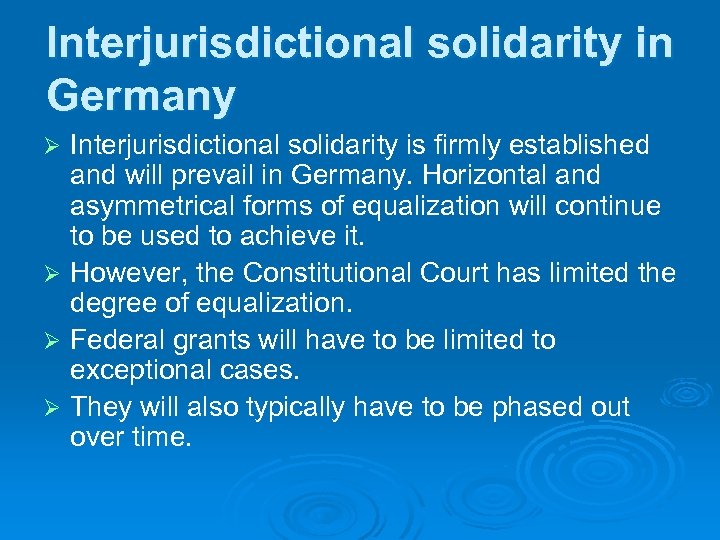 Interjurisdictional solidarity in Germany

➢ Interjurisdictional solidarity is firmly established and will prevail in Germany. Horizontal and asymmetrical forms of equalization will continue to be used to achieve it.

➢ However, the Constitutional Court has limited the degree of equalization.

➢ Federal grants will have to be limited to exceptional cases.

➢ They will also typically have to be phased out over time.